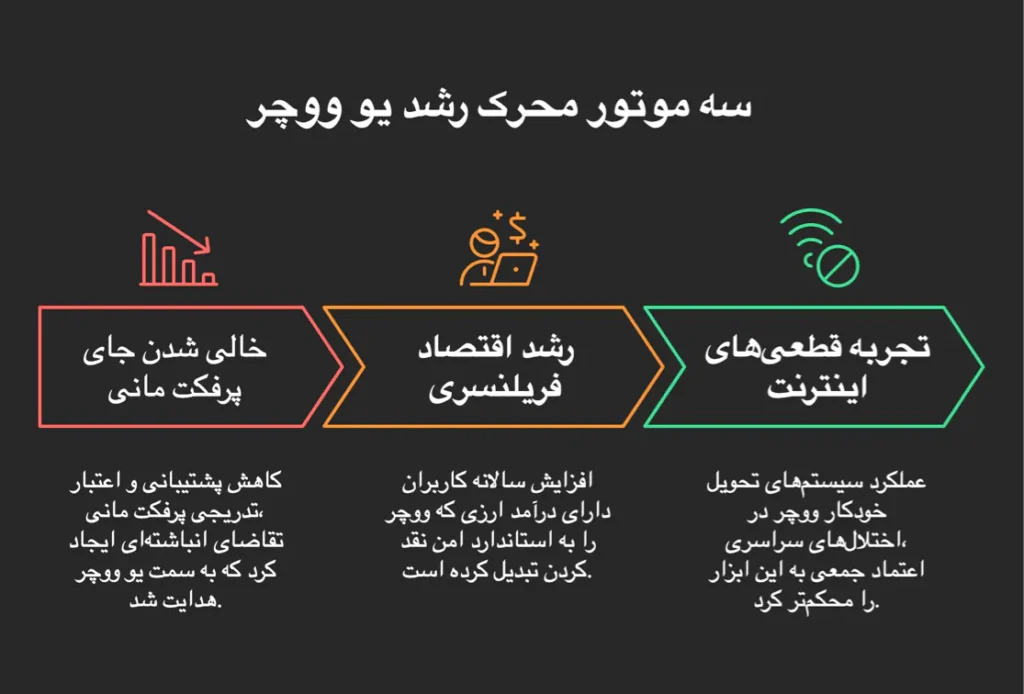 سه موتور محرک رشد یو ووچر

تجربه قطعی‌های اینترنت

عملکرد سیستم‌های تحویل خودکار ووچر در اختلال‌های سراسری، اعتماد جمعی به این ابزار را محکم‌تر کرد.

رشد اقتصاد فریلنسری

افزایش سالانه کاربران دارای درآمد ارزی که ووچر را به استاندارد امن نقد کردن تبدیل کرده است.

خالی شدن جای پرفکت مانی

کاهش پشتیبانی و اعتبار تدریجی پرفکت مانی، تقاضای انباشته‌ای ایجاد کرد که به سمت یو ووچر هدایت شد.